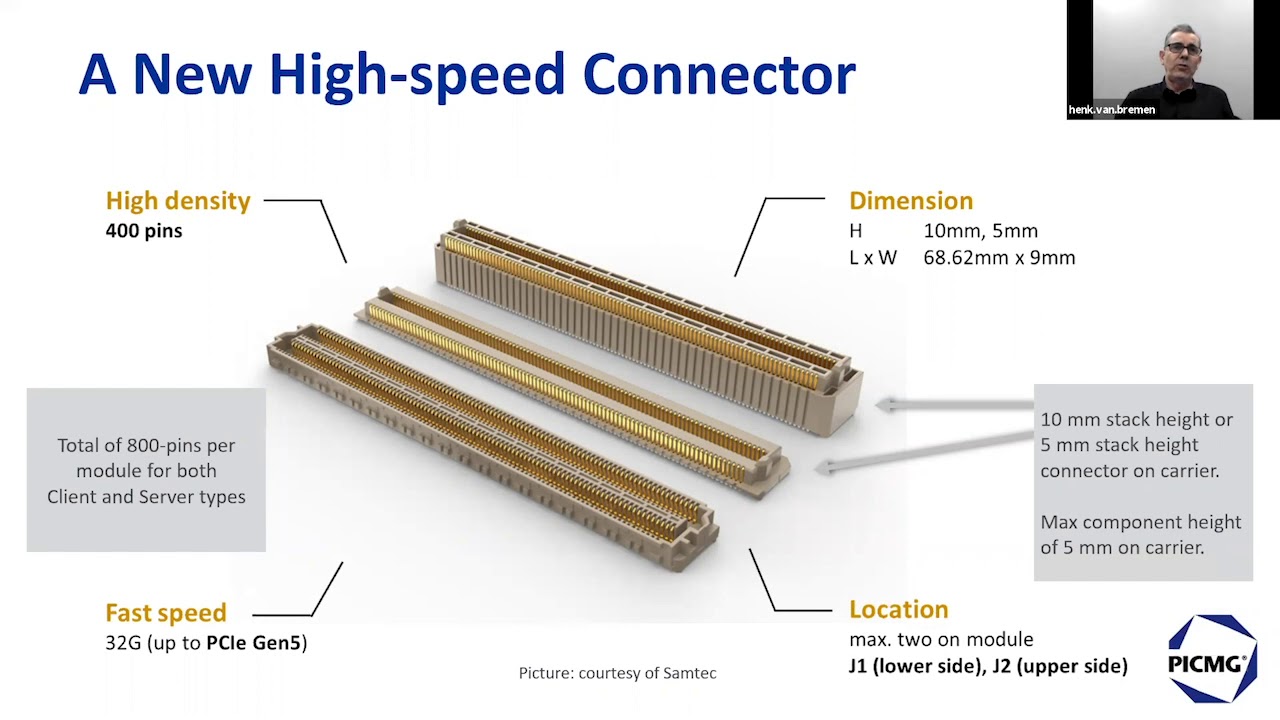 A New High-speed Connector

henk.van.bremen

High density
400 pins

Dimension
H 10mm, 5mm
L x W 68.62mm x 9mm

Total of 800-pins per module for both Client and Server types

10 mm stack height or 5 mm stack height connector on carrier.

Max component height of 5 mm on carrier.

Fast speed
32G (up to PCIe Gen5)

Location
max. two on module
J1 (lower side), J2 (upper side)

Picture: courtesy of Samtec

PICMG®